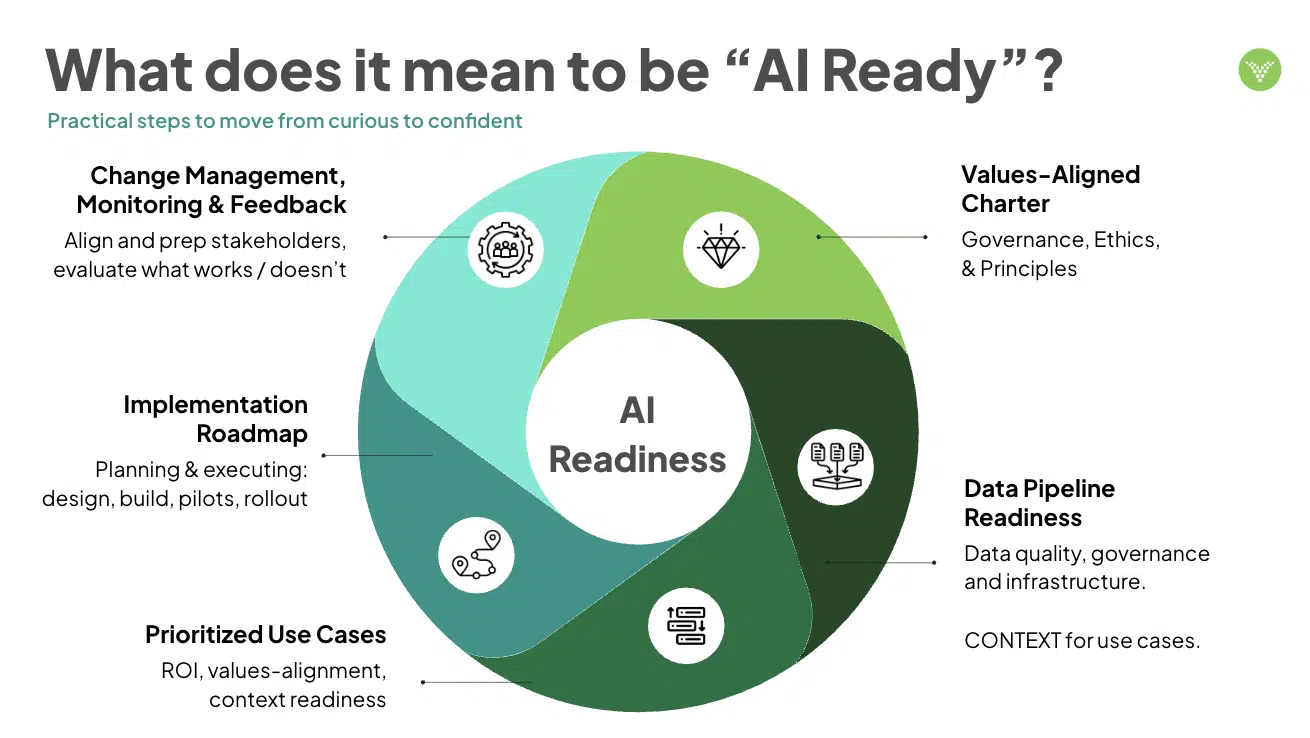 What does it mean to be "AI Ready"?

Practical steps to move from curious to confident

Change Management, Monitoring & Feedback

Align and prep stakeholders, evaluate what works / doesn't

Implementation Roadmap

Planning & executing: design, build, pilots, rollout

Prioritized Use Cases

ROI, values-alignment, context readiness

AI Readiness

Values-Aligned Charter

Governance, Ethics, & Principles

Data Pipeline Readiness

Data quality, governance and infrastructure.

CONTEXT for use cases.